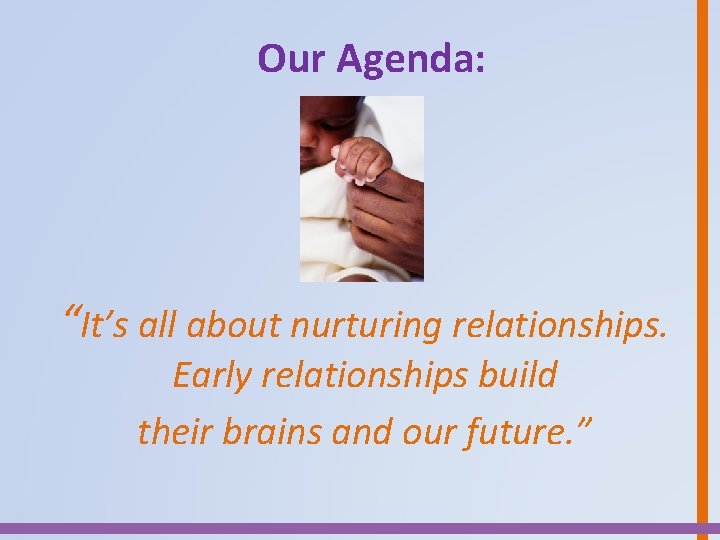 Our Agenda:

“It’s all about nurturing relationships. Early relationships build their brains and our future.”